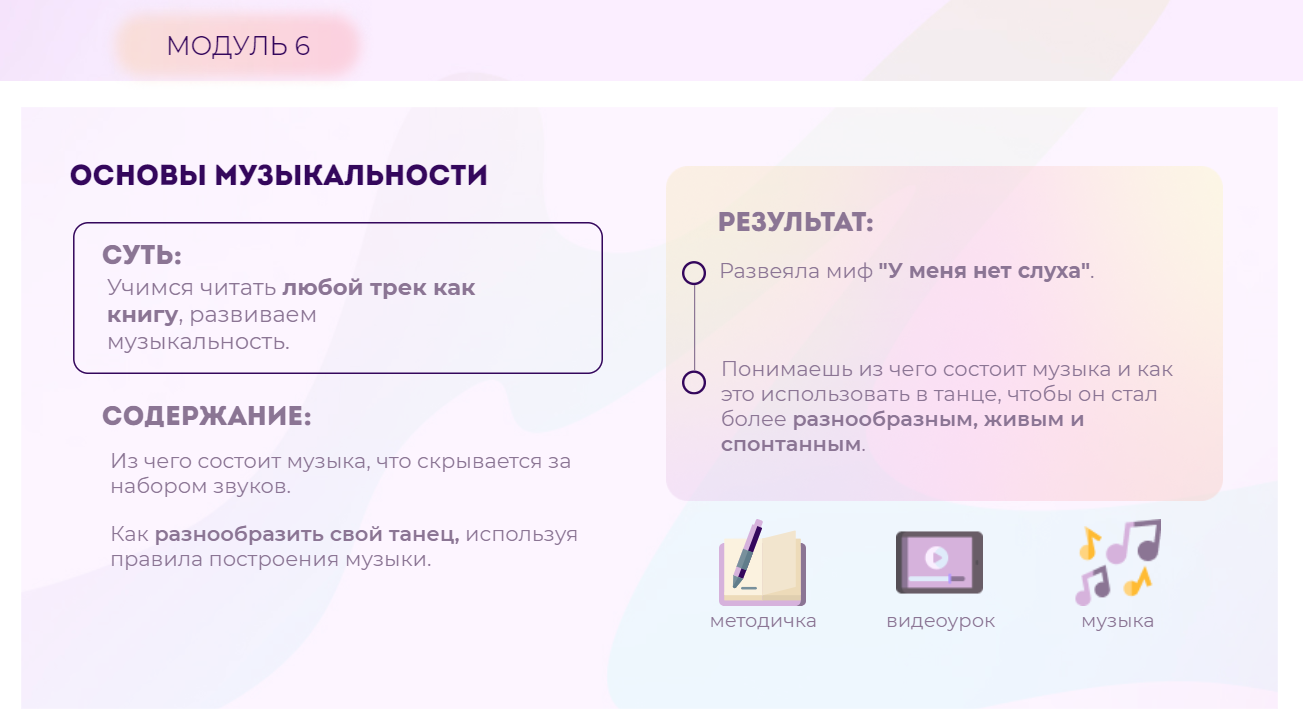 МОДУЛЬ 6

ОСНОВЫ МУЗЫКАЛЬНОСТИ

СУТЬ:
Учимся читать любой трек как книгу, развиваем музыкальность.

СОДЕРЖАНИЕ:
Из чего состоит музыка, что скрывается за набором звуков.

Как разнообразить свой танец, используя правила построения музыки.

РЕЗУЛЬТАТ:
Развеяла миф "У меня нет слуха".

Понимаешь из чего состоит музыка и как это использовать в танце, чтобы он стал более разнообразным, живым и спонтанным.

методичка

видеоурок

музыка